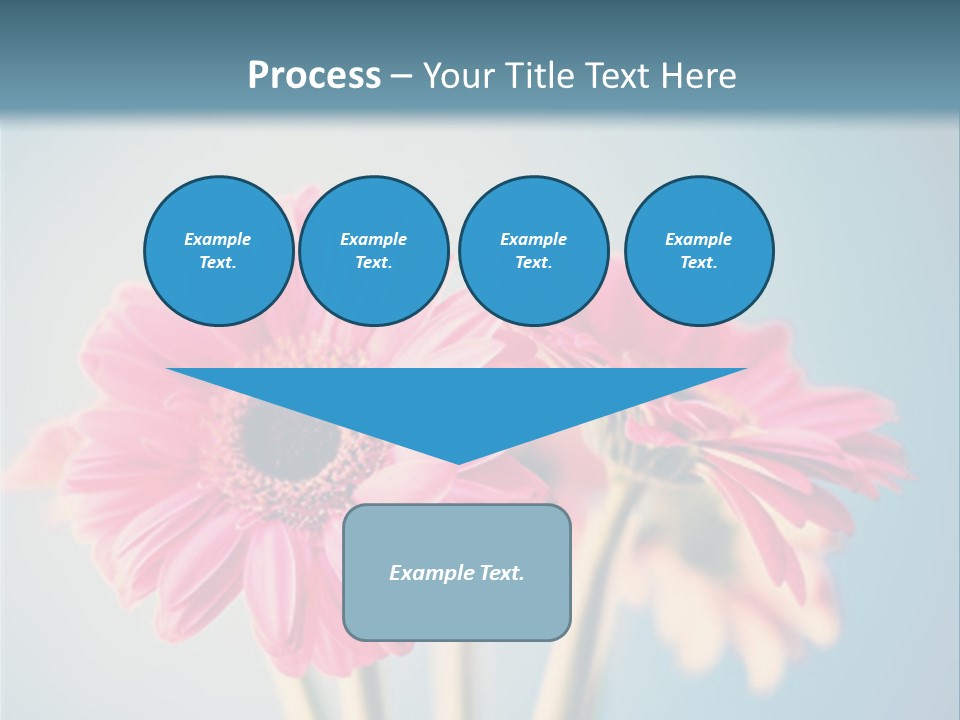 Process – Your Title Text Here

Example Text.

Example Text.

Example Text.

Example Text.

Example Text.